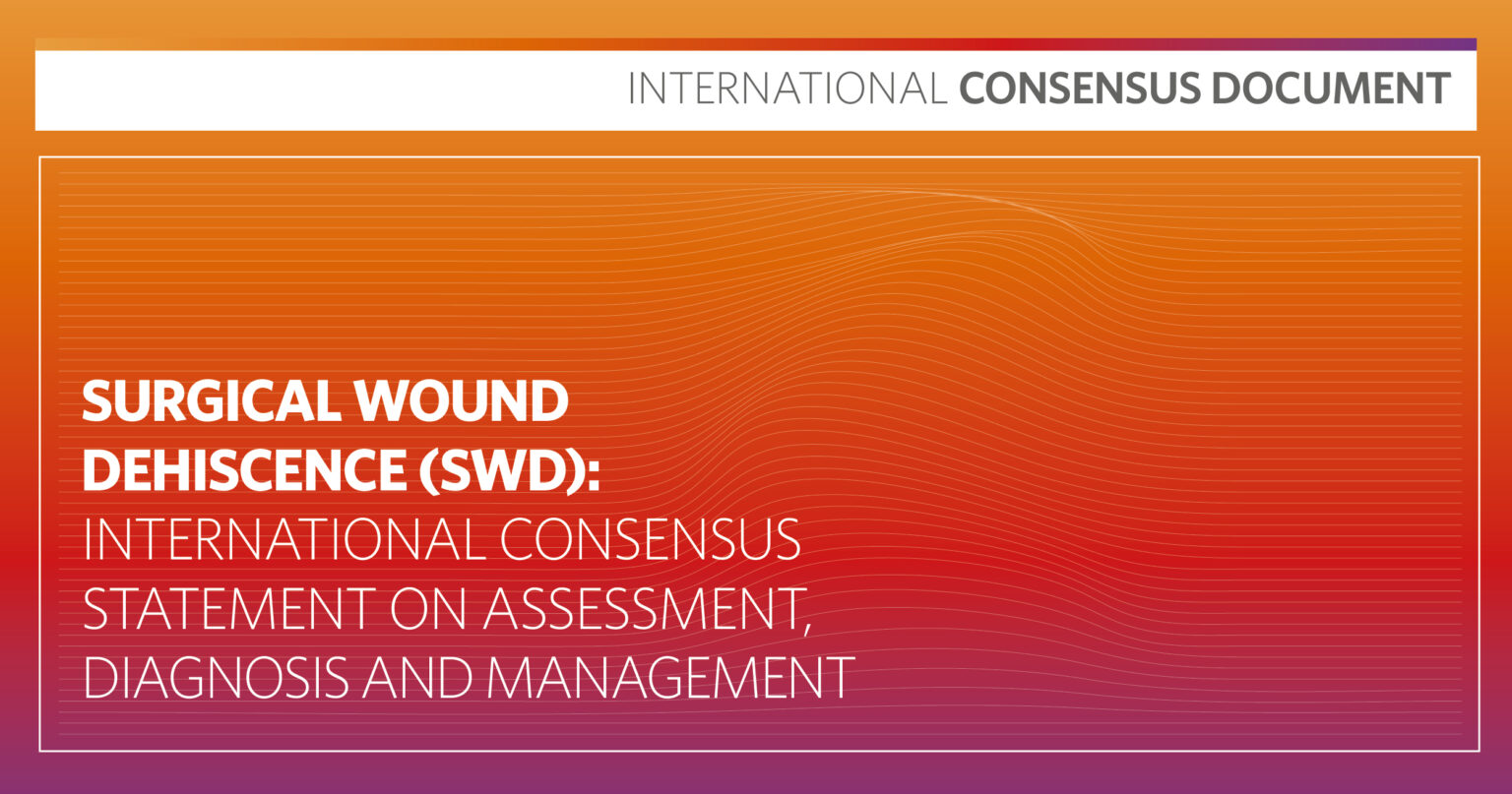 INTERNATIONAL CONSENSUS DOCUMENT

SURGICAL WOUND DEHISCENCE (SWD): INTERNATIONAL CONSENSUS STATEMENT ON ASSESSMENT, DIAGNOSIS AND MANAGEMENT